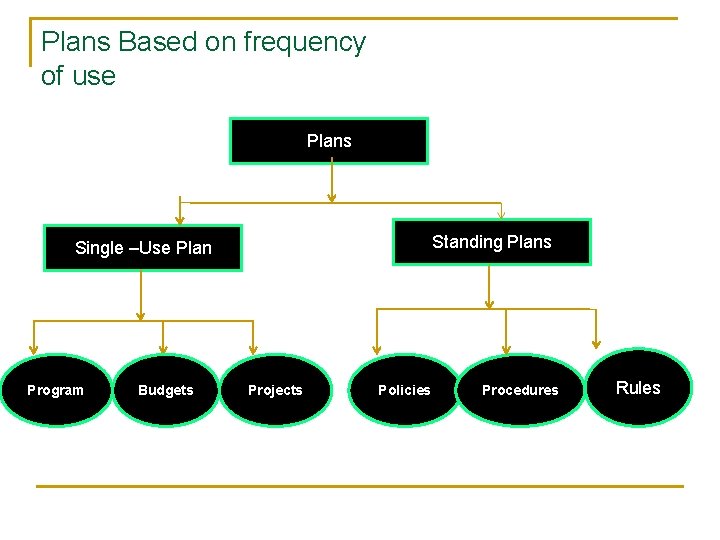 Plans Based on frequency of use

Plans

Single –Use Plan

Standing Plans

Program

Budgets

Projects

Policies

Procedures

Rules